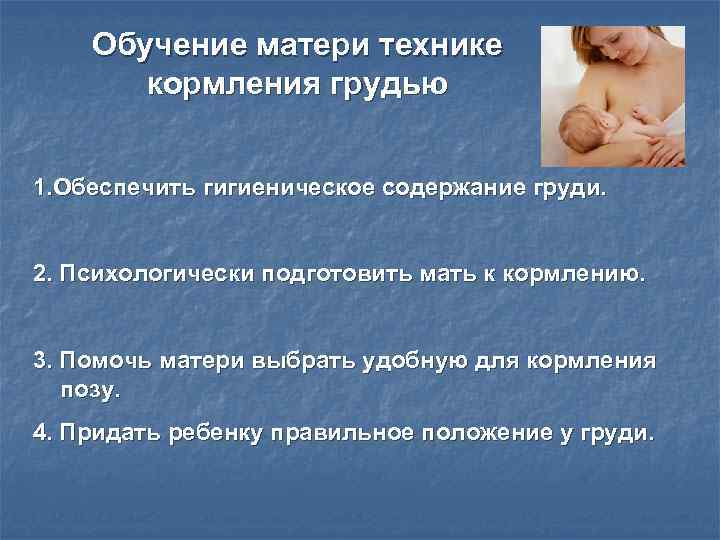 Обучение матери технике кормления грудью

1.Обеспечить гигиеническое содержание груди.

2. Психологически подготовить мать к кормлению.

3. Помочь матери выбрать удобную для кормления позу.

4. Придать ребенку правильное положение у груди.